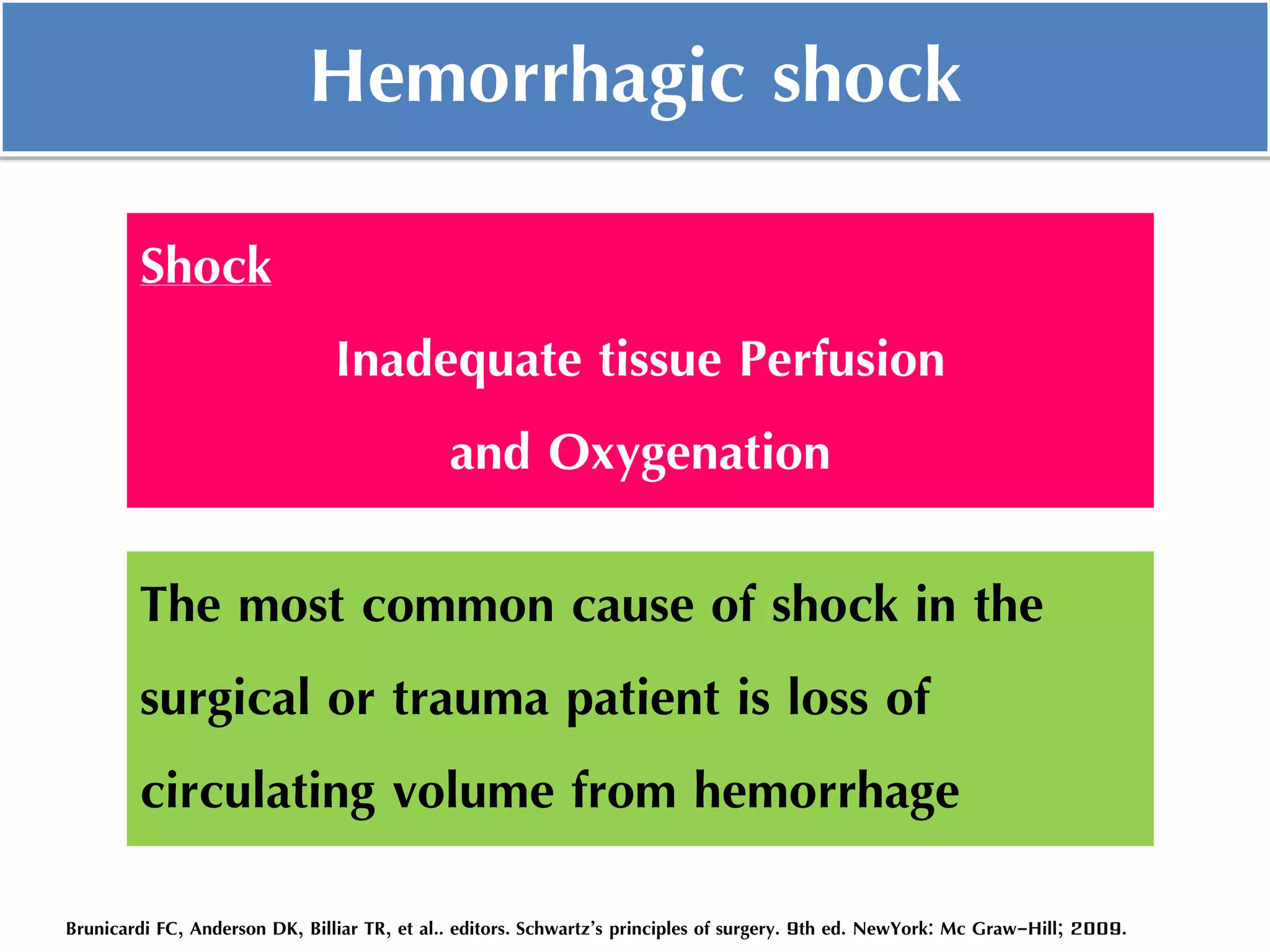 Hemorrhagic shock

Shock

Inadequate tissue Perfusion and Oxygenation

The most common cause of shock in the surgical or trauma patient is loss of circulating volume from hemorrhage

Brunicardi FC, Anderson DK, Billiar TR, et al.. editors. Schwartz's principles of surgery. 9th ed. NewYork: Mc Graw-Hill; 2009.